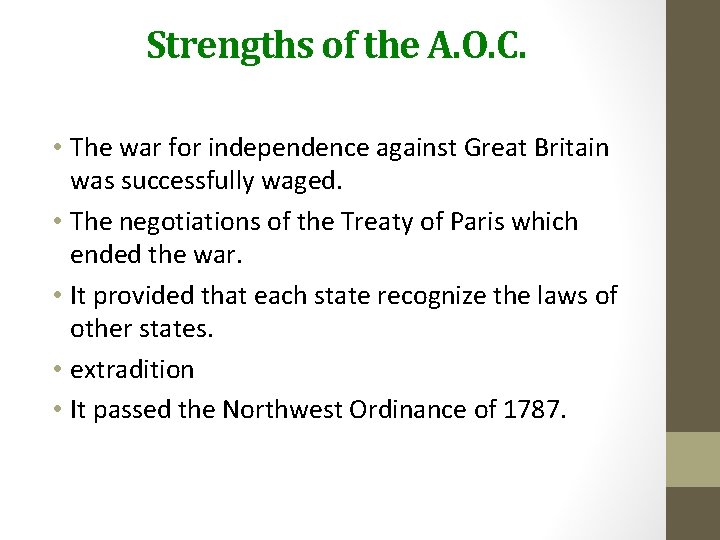 Strengths of the A.O.C.

• The war for independence against Great Britain was successfully waged.
• The negotiations of the Treaty of Paris which ended the war.
• It provided that each state recognize the laws of other states.
• extradition
• It passed the Northwest Ordinance of 1787.